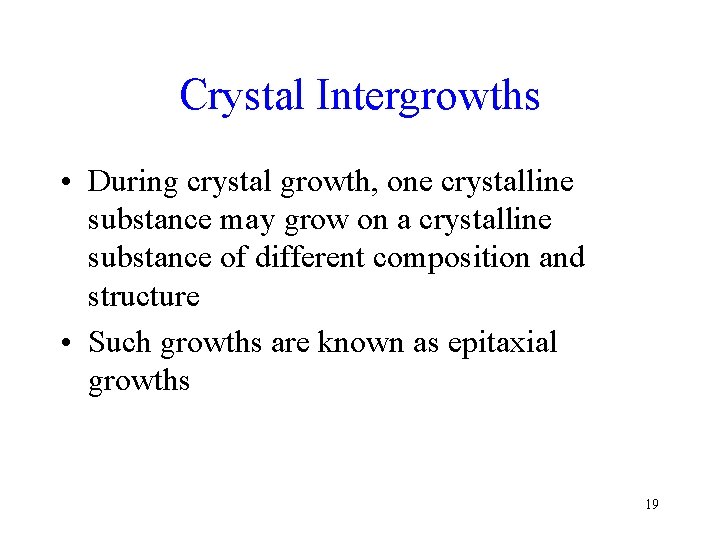 Crystal Intergrowths

• During crystal growth, one crystalline substance may grow on a crystalline substance of different composition and structure

• Such growths are known as epitaxial growths

19